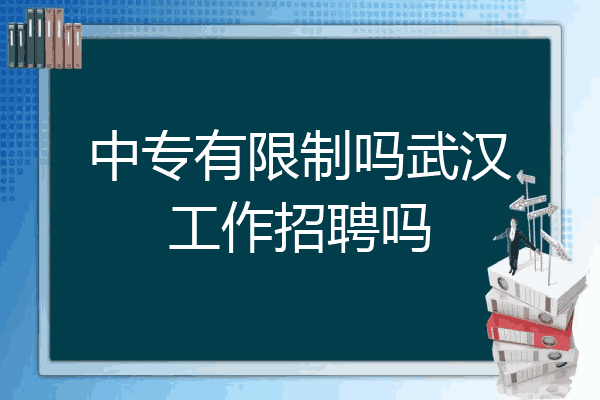 中专有限制吗武汉工作招聘吗